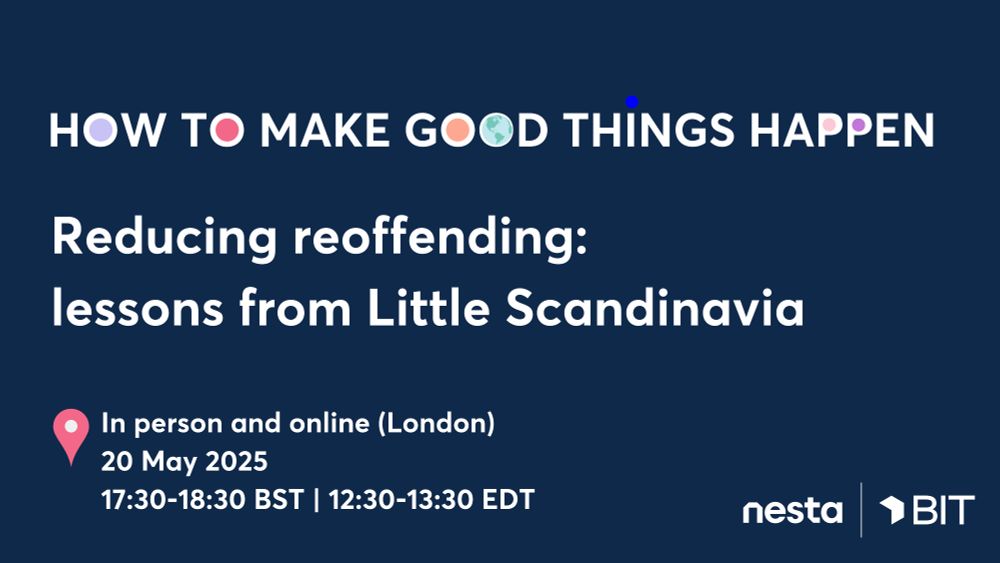 HOW TO MAKE GOOD THINGS HAPPEN

Reducing reoffending: lessons from Little Scandinavia

In person and online (London)
20 May 2025
17:30-18:30 BST | 12:30-13:30 EDT

nesta | BIT